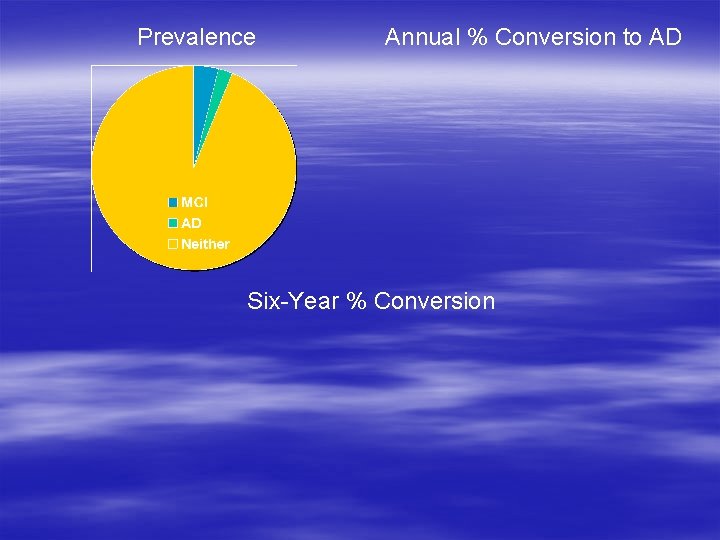 Prevalence

Annual % Conversion to AD

MCI
AD
Neither

Six-Year % Conversion